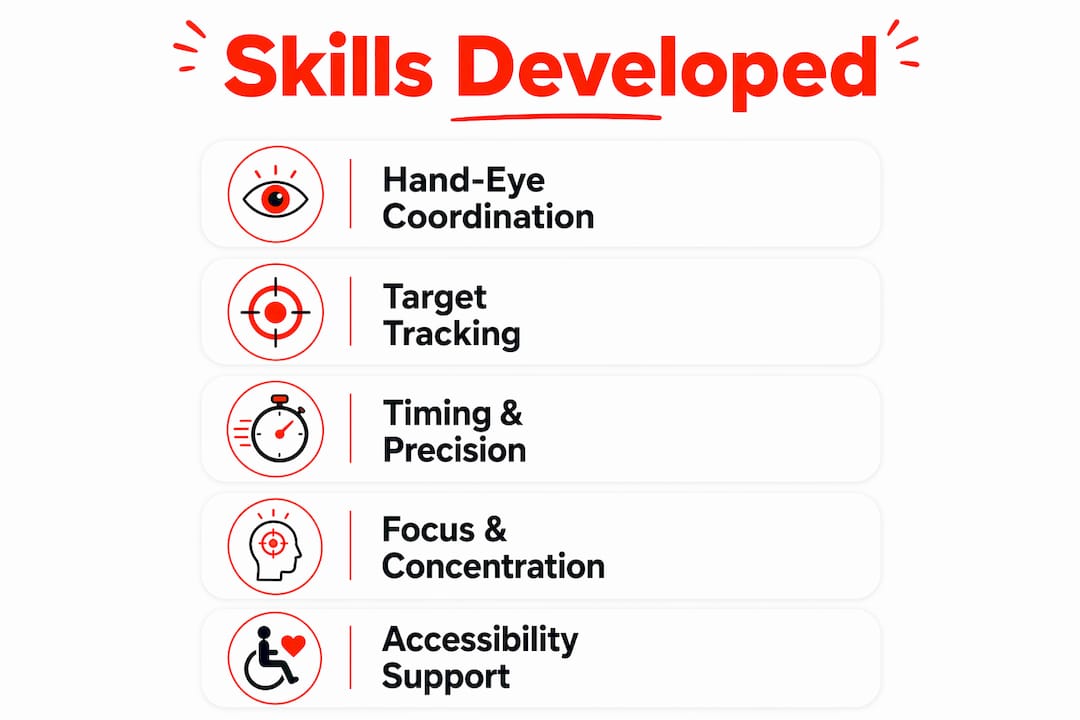 Skills Developed

Hand-Eye Coordination

Target Tracking

Timing & Precision

Focus & Concentration

Accessibility Support